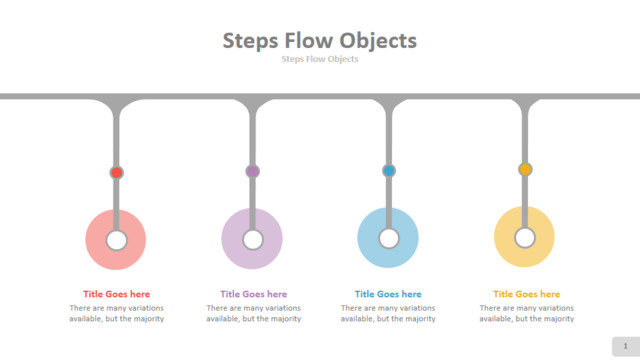 Steps Flow Objects
Steps Flow Objects

Title Goes here
There are many variations available, but the majority

Title Goes here
There are many variations available, but the majority

Title Goes here
There are many variations available, but the majority

Title Goes here
There are many variations available, but the majority

1